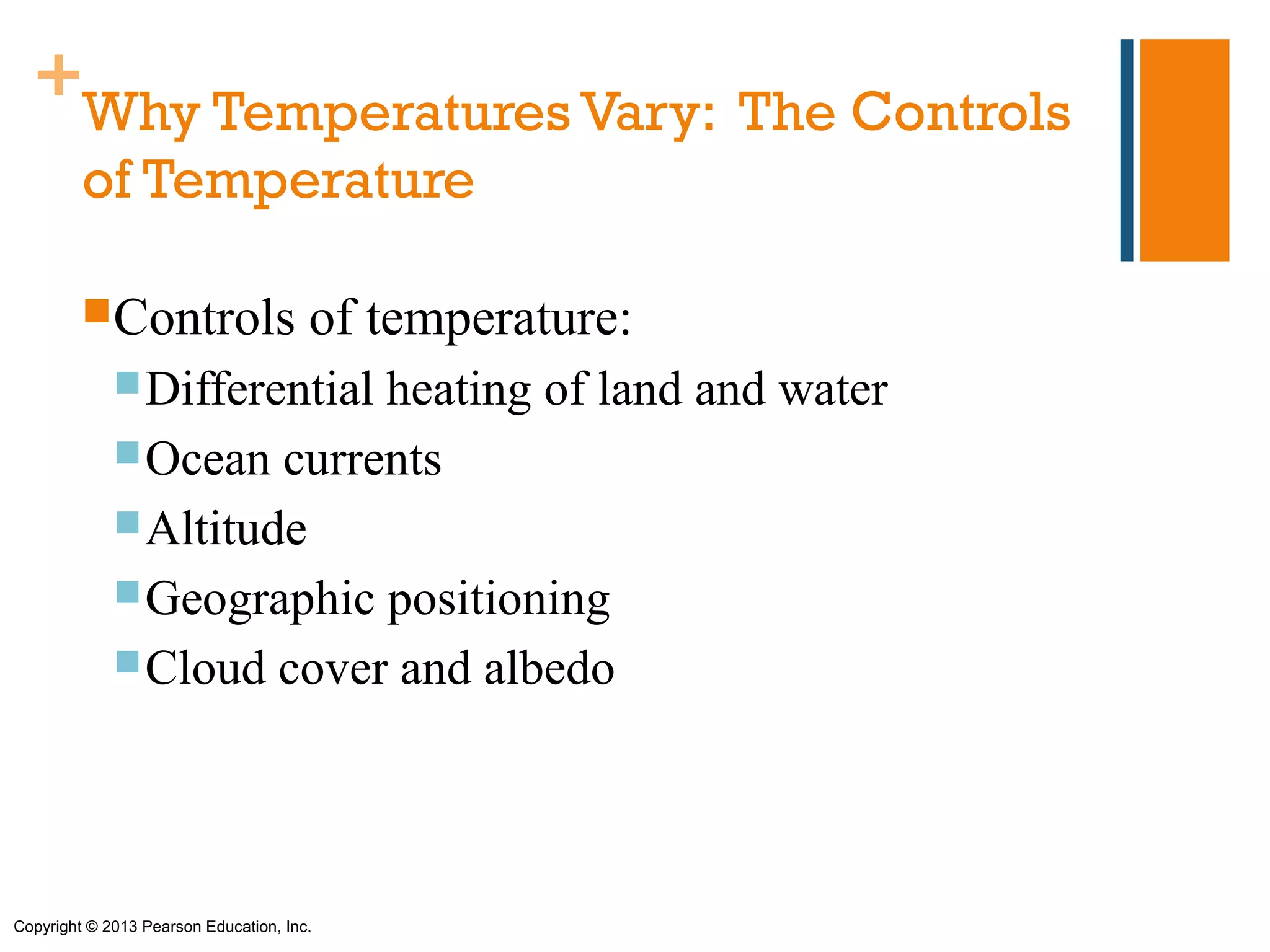 +
Why Temperatures Vary: The Controls of Temperature

Controls of temperature:
Differential heating of land and water
Ocean currents
Altitude
Geographic positioning
Cloud cover and albedo

Copyright © 2013 Pearson Education, Inc.